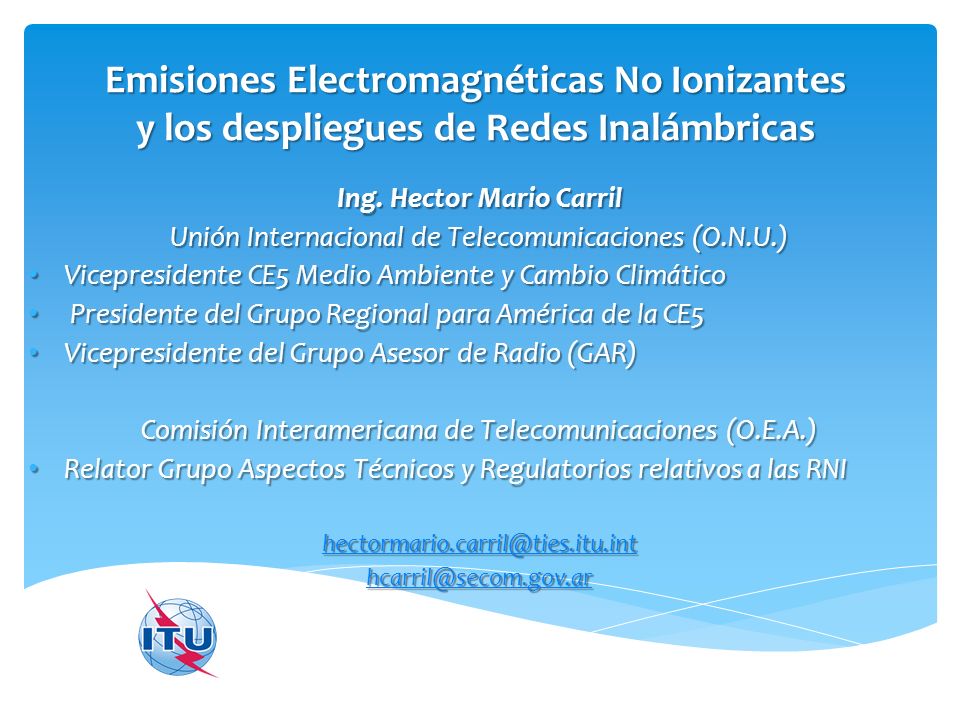 Emisiones Electromagnéticas No Ionizantes y los despliegues de Redes Inalámbricas

Ing. Hector Mario Carril
Unión Internacional de Telecomunicaciones (O.N.U.)
• Vicepresidente CE5 Medio Ambiente y Cambio Climático
• Presidente del Grupo Regional para América de la CE5
• Vicepresidente del Grupo Asesor de Radio (GAR)

Comisión Interamericana de Telecomunicaciones (O.E.A.)
• Relator Grupo Aspectos Técnicos y Regulatorios relativos a las RNI

hectormario.carril@ties.itu.int
hcarril@secom.gov.ar

ITU